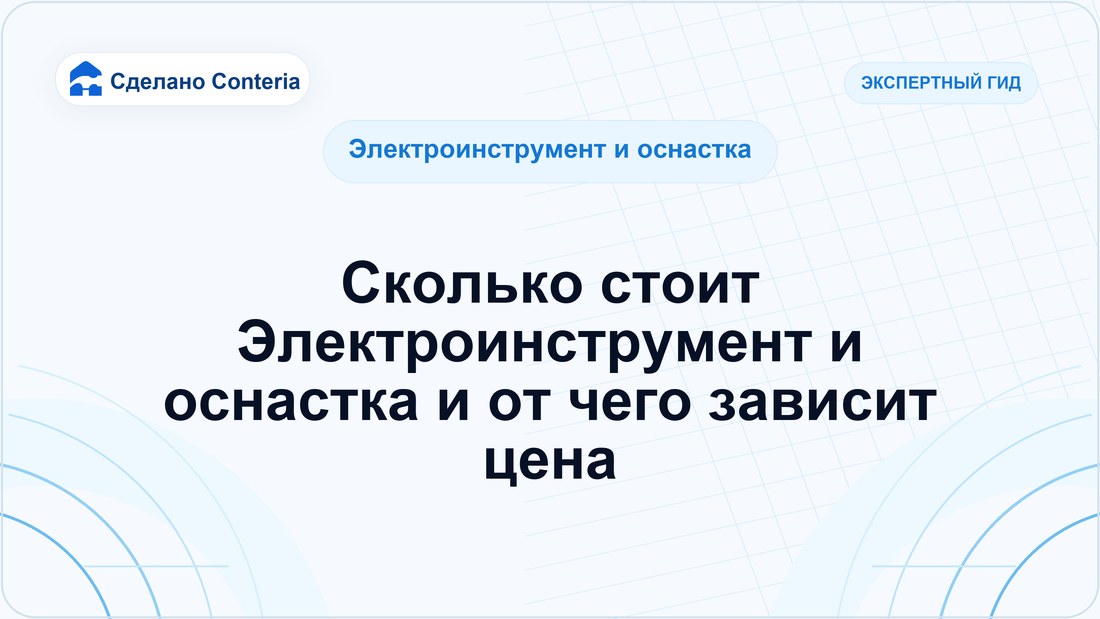 Сделано Conteria

ЭКСПЕРТНЫЙ ГИД

Электроинструмент и оснастка

Сколько стоит Электроинструмент и оснастка и от чего зависит цена